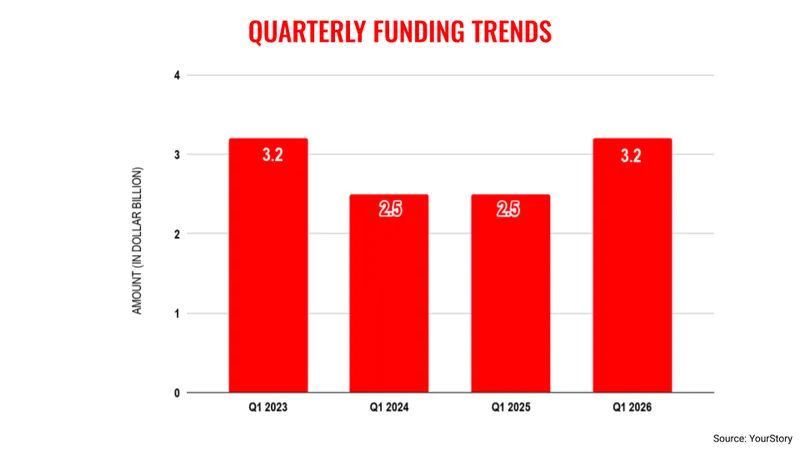 QUARTERLY FUNDING TRENDS

AMOUNT (IN DOLLAR BILLION)

4
3
2
1
0

3.2
2.5
2.5
3.2

Q1 2023
Q1 2024
Q1 2025
Q1 2026

Source: YourStory